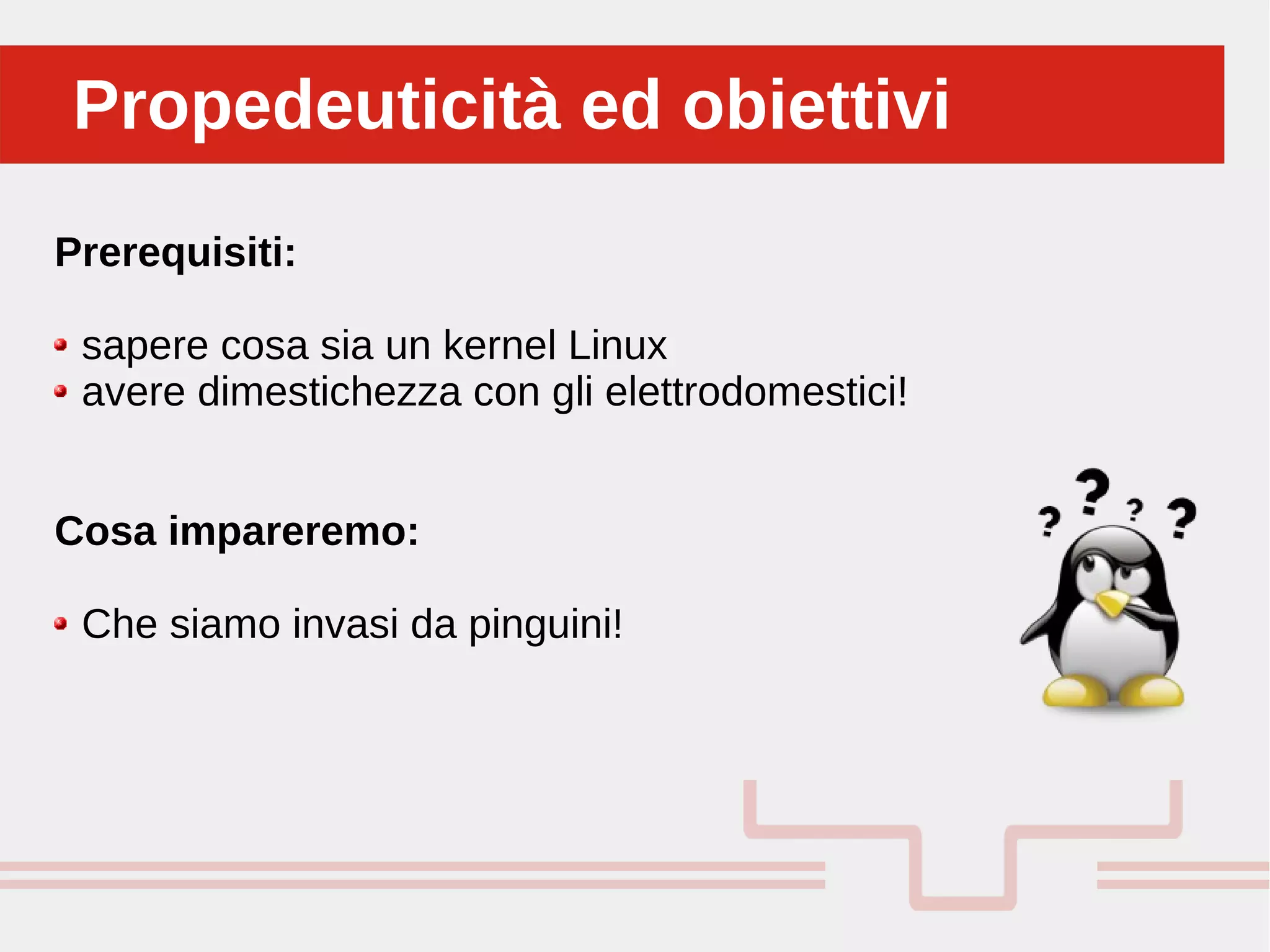 Propedeuticità ed obiettivi

Prerequisiti:

- sapere cosa sia un kernel Linux
- avere dimestichezza con gli elettrodomestici!

Cosa impareremo:

- Che siamo invasi da pinguini!

? ? ? ?